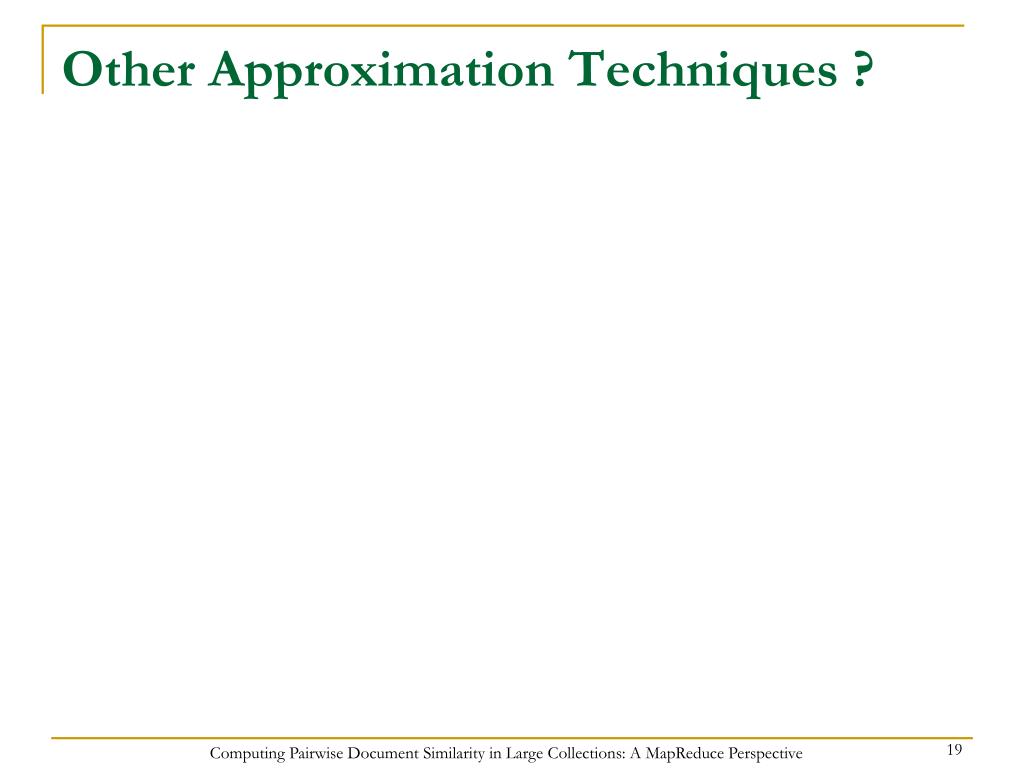 Other Approximation Techniques ?

Computing Pairwise Document Similarity in Large Collections: A MapReduce Perspective

19